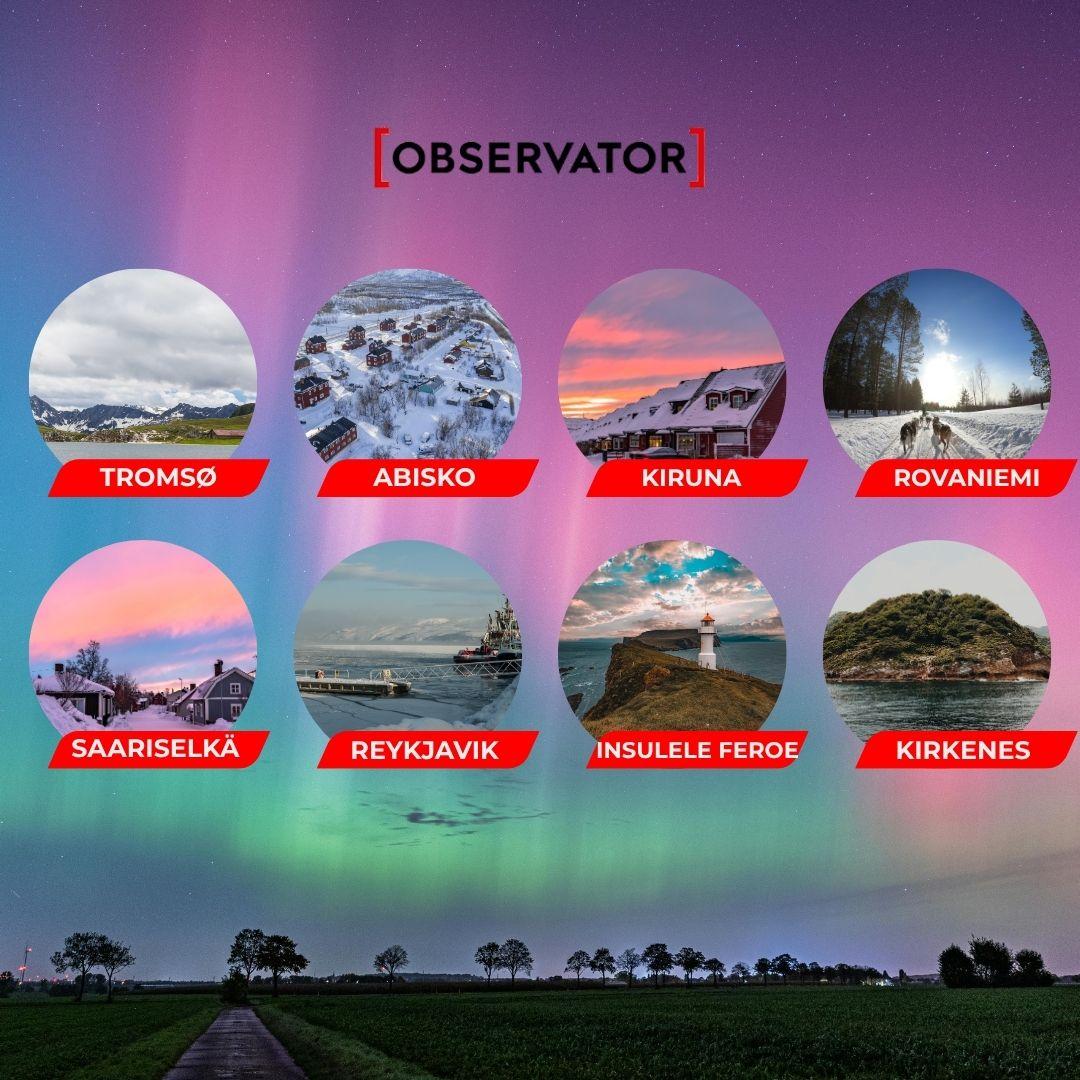 [OBSERVATOR]

TROMSØ

ABISKO

KIRUNA

ROVANIEMI

SAARISELKÄ

REYKJAVIK

INSULELE FEROE

KIRKENES